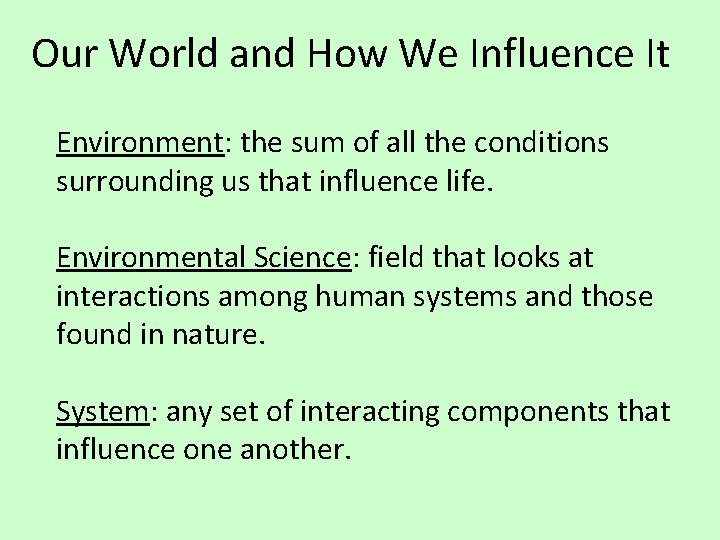 Our World and How We Influence It

Environment: the sum of all the conditions surrounding us that influence life.

Environmental Science: field that looks at interactions among human systems and those found in nature.

System: any set of interacting components that influence one another.